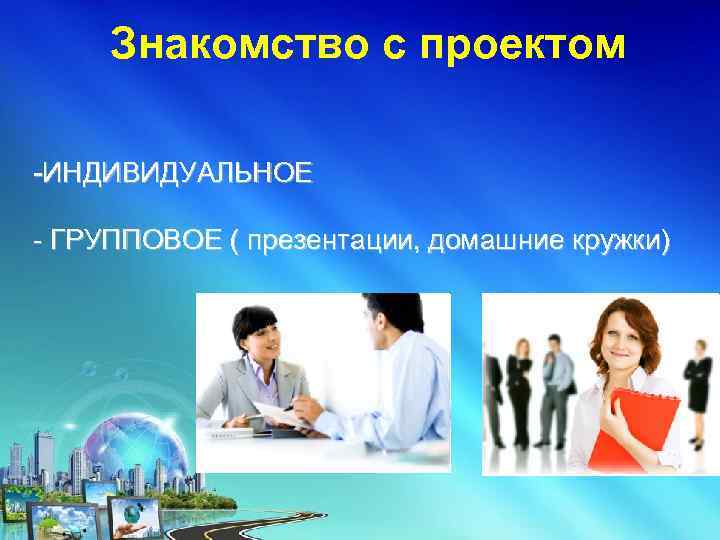 Знакомство с проектом

-ИНДИВИДУАЛЬНОЕ

- ГРУППОВОЕ ( презентации, домашние кружки)